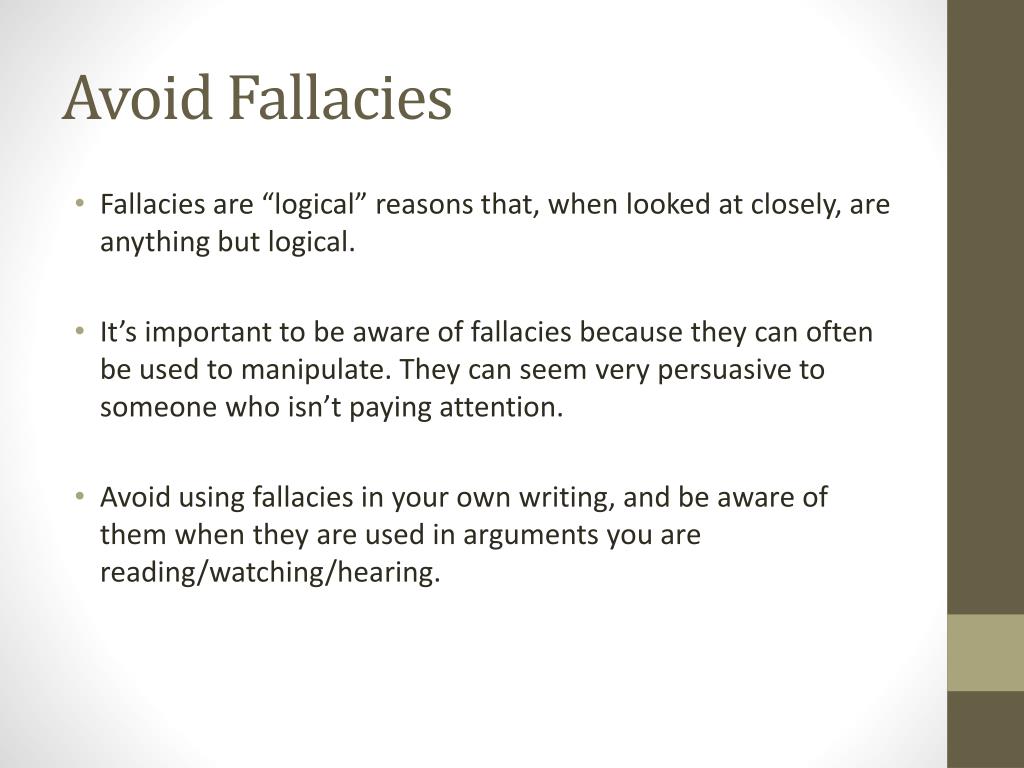 Avoid Fallacies

• Fallacies are “logical” reasons that, when looked at closely, are anything but logical.

• It’s important to be aware of fallacies because they can often be used to manipulate. They can seem very persuasive to someone who isn’t paying attention.

• Avoid using fallacies in your own writing, and be aware of them when they are used in arguments you are reading/watching/hearing.